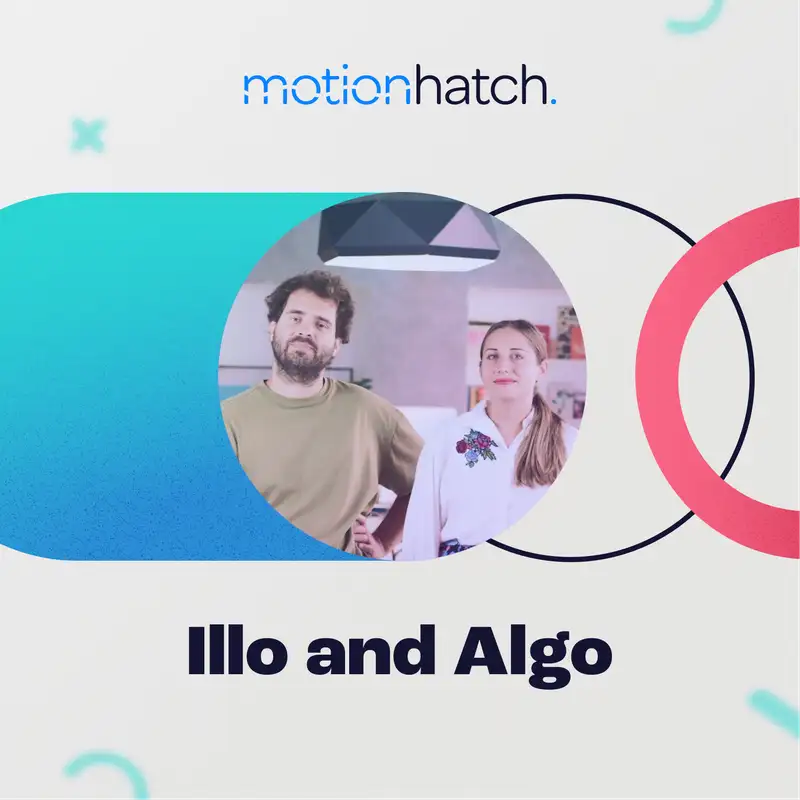 motionhatch.

Illo and Algo